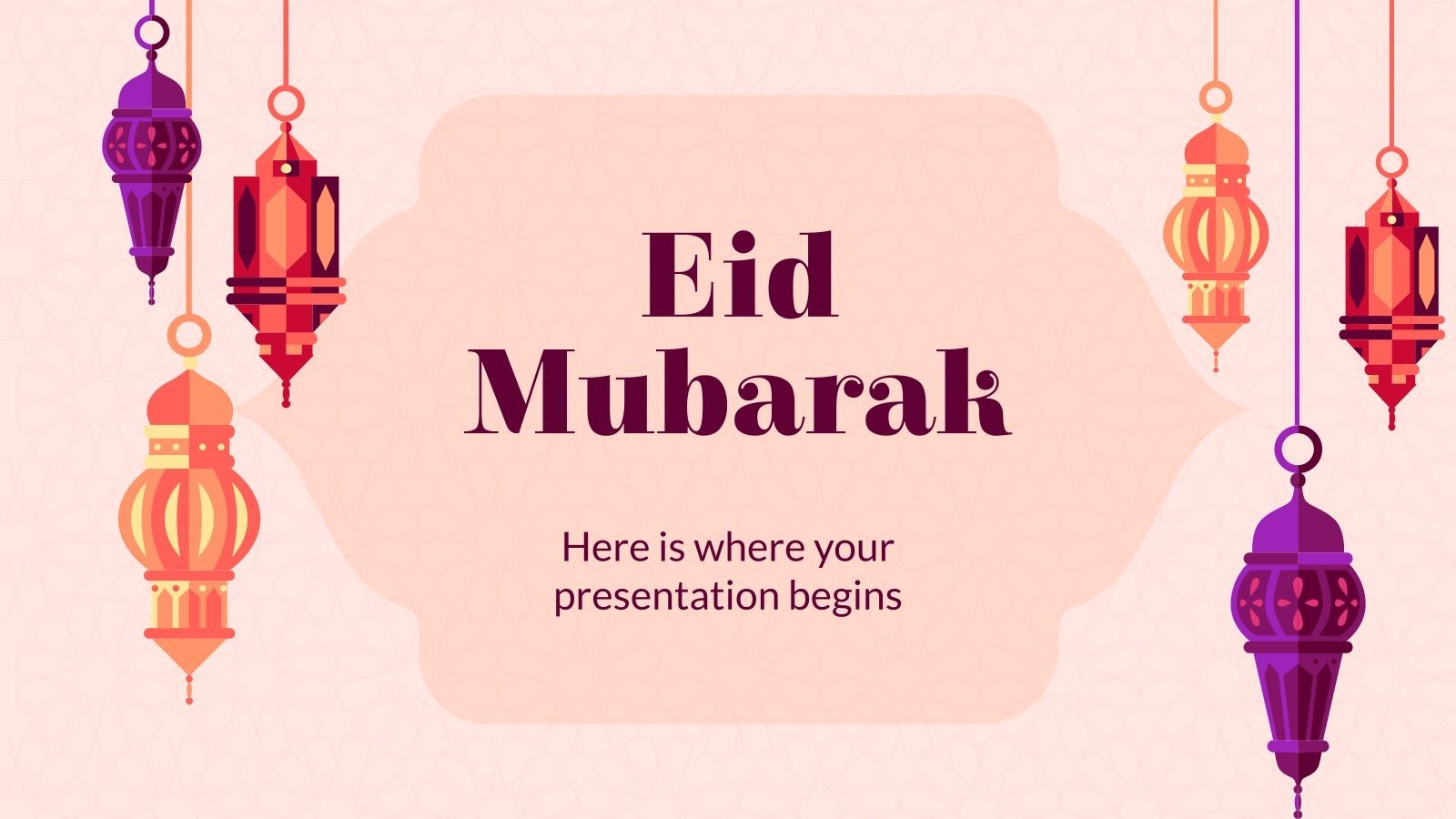 Eid Mubarak

Here is where your presentation begins